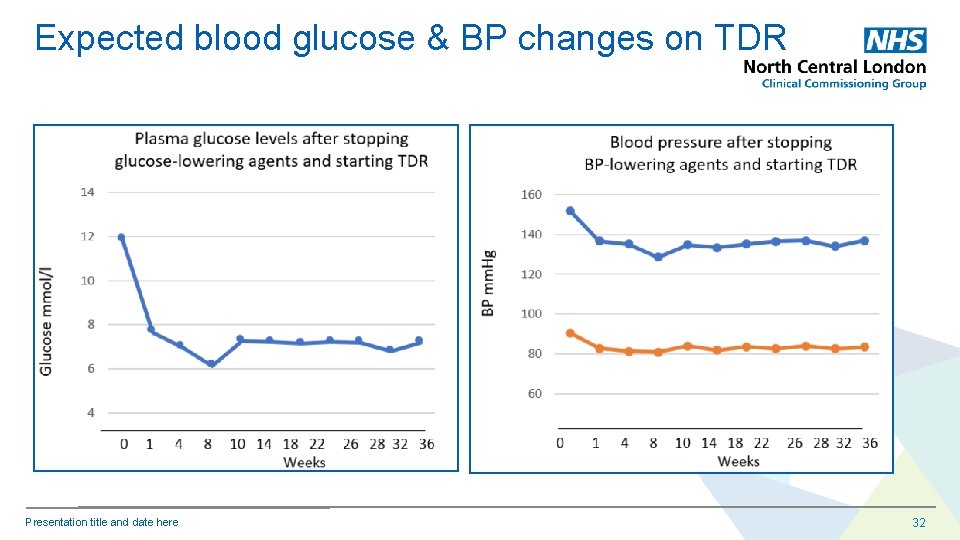 Expected blood glucose & BP changes on TDR

NHS
North Central London
Clinical Commissioning Group

Plasma glucose levels after stopping glucose-lowering agents and starting TDR

Glucose mmol/l

14
12
10
8
6
4

0 1 4 8 10 14 18 22 26 28 32 36
Weeks

Blood pressure after stopping BP-lowering agents and starting TDR

BP mmHg

160
140
120
100
80
60

0 1 4 8 10 14 18 22 26 28 32 36
Weeks

Presentation title and date here

32